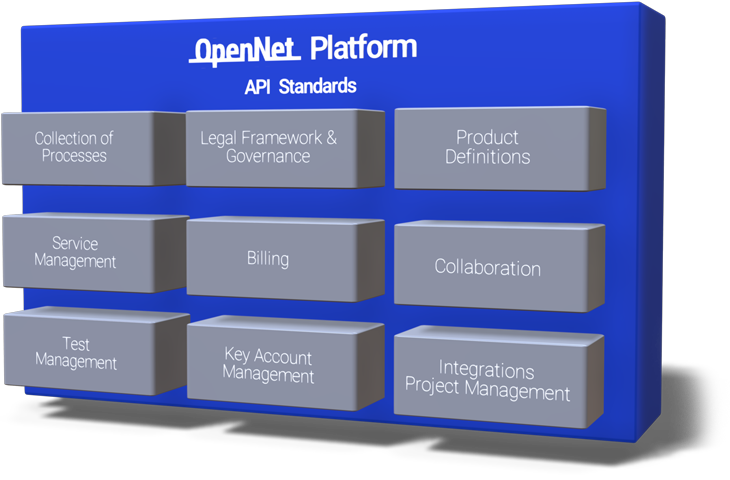 OpenNet Platform

API Standards

Collection of Processes

Legal Framework & Governance

Product Definitions

Service Management

Billing

Collaboration

Test Management

Key Account Management

Integrations Project Management